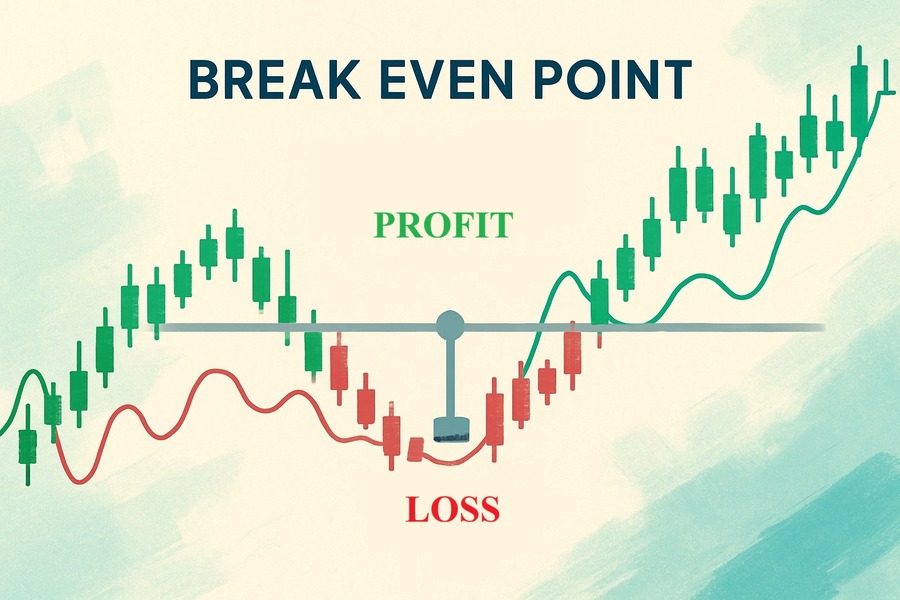 BREAK EVEN POINT

PROFIT

LOSS